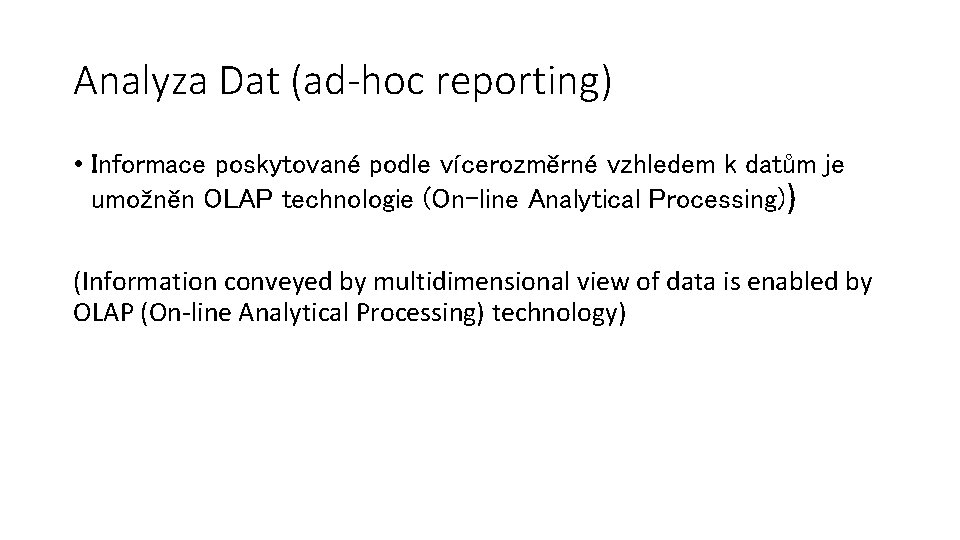 Analyza Dat (ad-hoc reporting)

• Informace poskytované podle vícerozměrné vzhledem k datům je umožněn OLAP technologie (On-line Analytical Processing))

(Information conveyed by multidimensional view of data is enabled by OLAP (On-line Analytical Processing) technology)